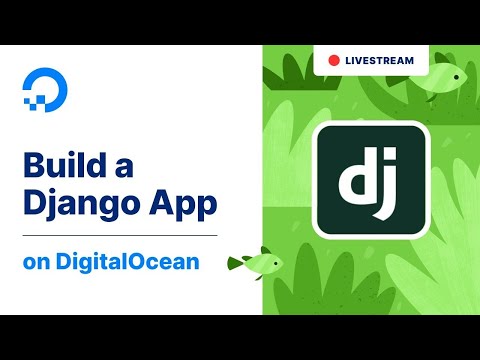 LIVESTREAM

Build a Django App

on DigitalOcean

dj